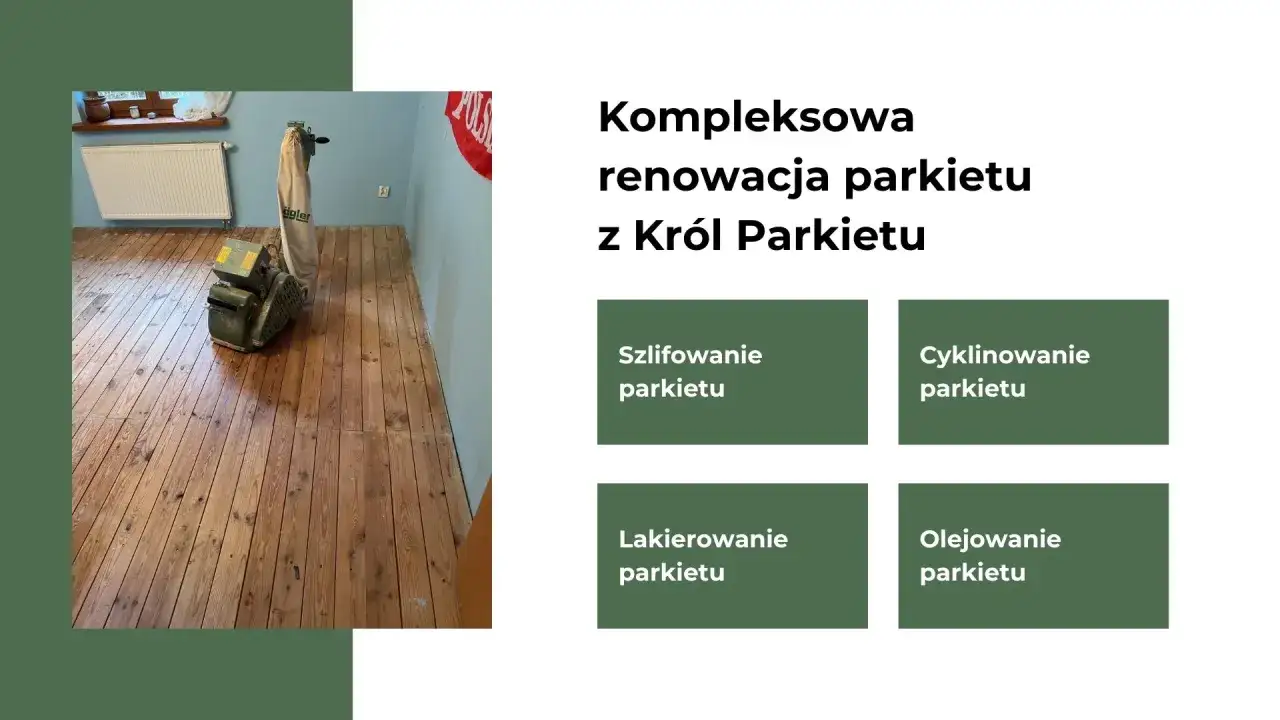 Kompleksowa renowacja parkietu z Król Parkietu

Szlifowanie parkietu

Cyklinowanie parkietu

Lakierowanie parkietu

Olejowanie parkietu